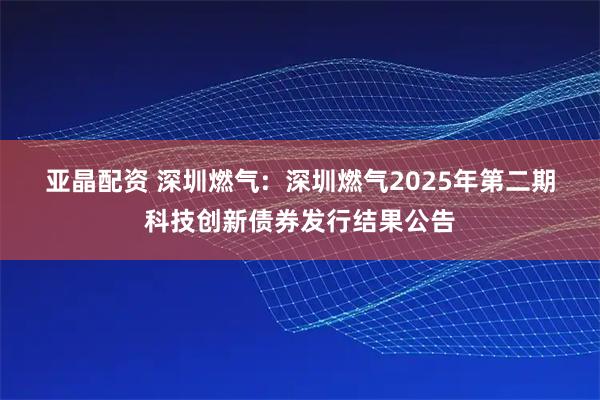 亚晶配资 深圳燃气：深圳燃气2025年第二期科技创新债券发行结果公告